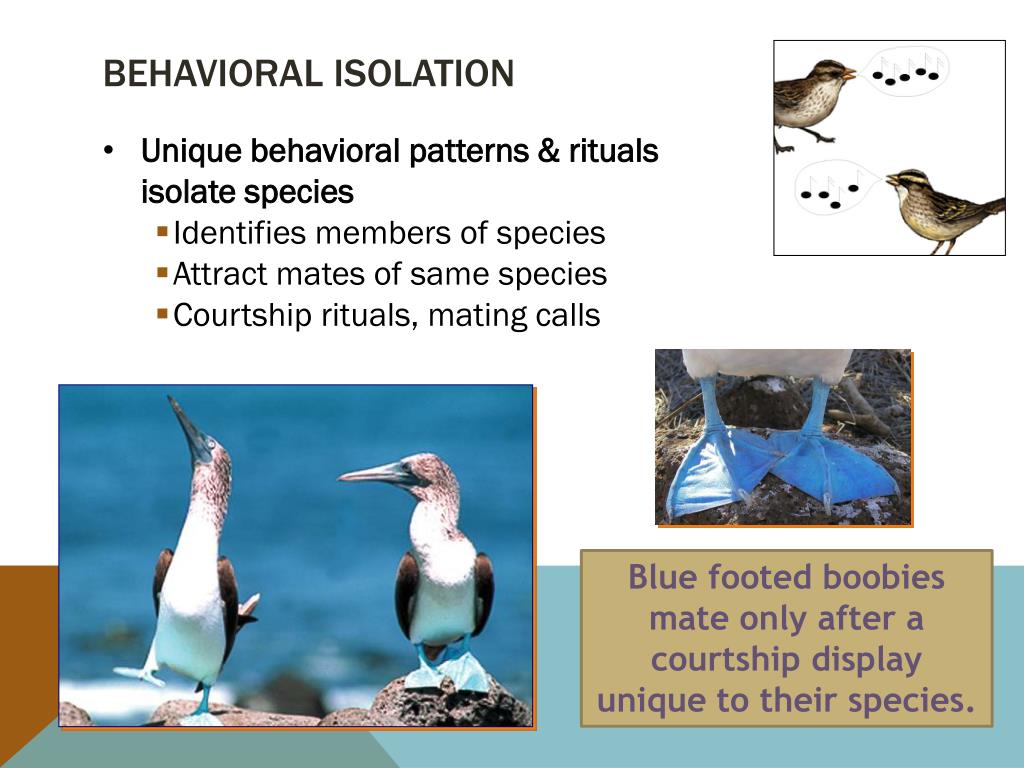 BEHAVIORAL ISOLATION

• Unique behavioral patterns & rituals isolate species
▪ Identifies members of species
▪ Attract mates of same species
▪ Courtship rituals, mating calls

Blue footed boobies mate only after a courtship display unique to their species.